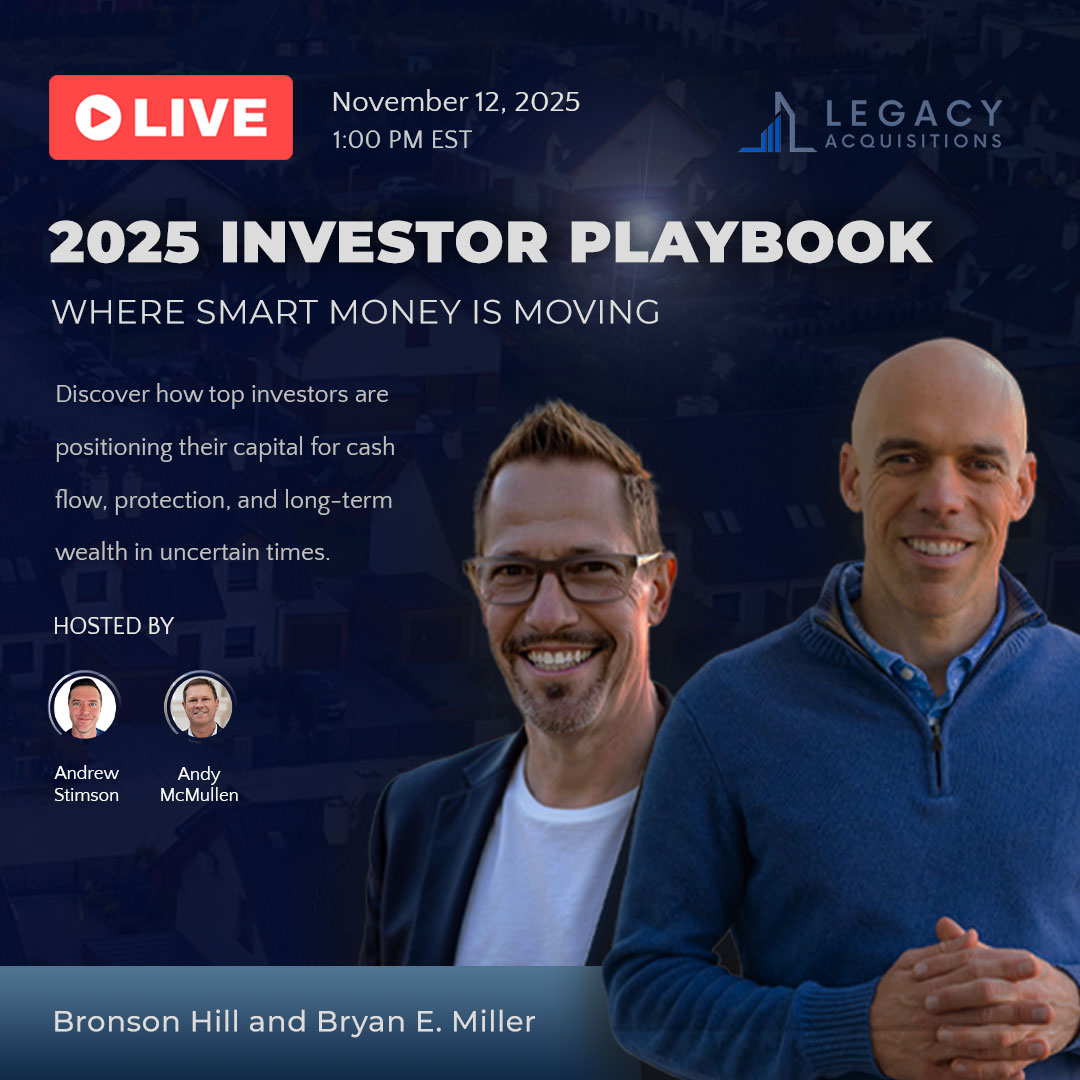 LIVE

November 12, 2025
1:00 PM EST

LEGACY
ACQUISITIONS

2025 INVESTOR PLAYBOOK

WHERE SMART MONEY IS MOVING

Discover how top investors are positioning their capital for cash flow, protection, and long-term wealth in uncertain times.

HOSTED BY

Andrew Stimson

Andy McMullen

Bronson Hill and Bryan E. Miller